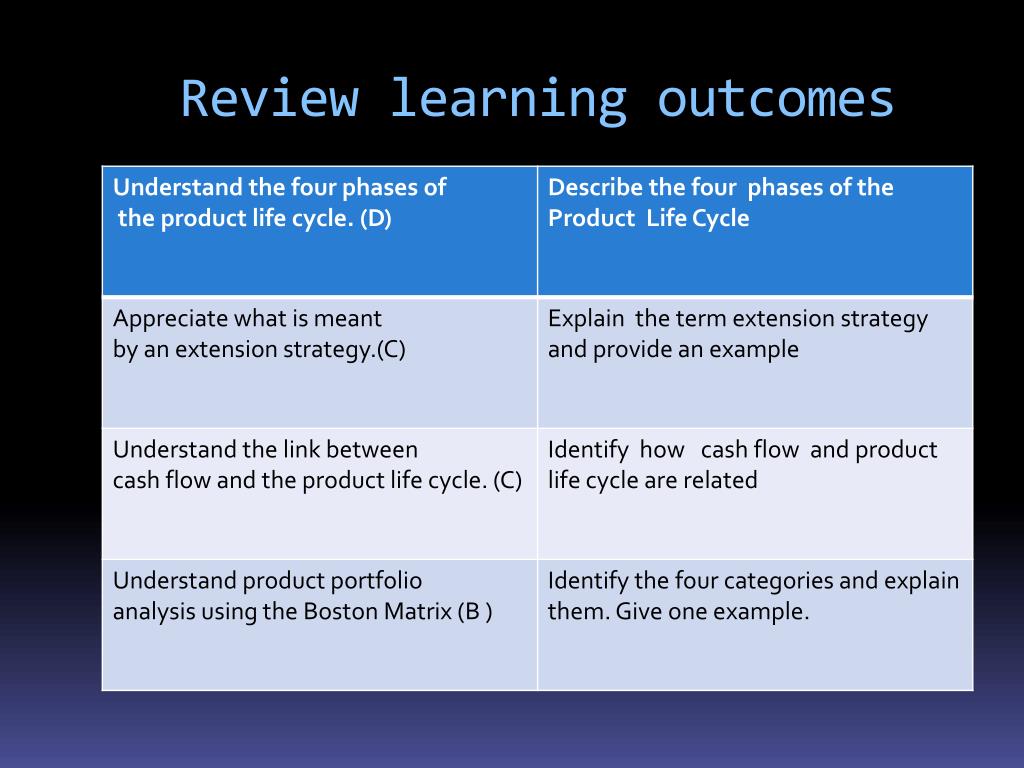 Review learning outcomes

| Understand the four phases of the product life cycle. (D) | Describe the four phases of the Product Life Cycle |
|---|---|
| Appreciate what is meant by an extension strategy.(C) | Explain the term extension strategy and provide an example |
| Understand the link between cash flow and the product life cycle. (C) | Identify how cash flow and product life cycle are related |
| Understand product portfolio analysis using the Boston Matrix (B ) | Identify the four categories and explain them. Give one example. |